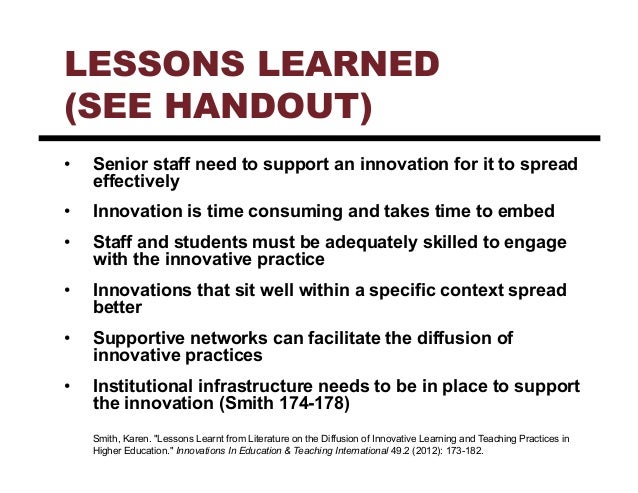 LESSONS LEARNED (SEE HANDOUT)

• Senior staff need to support an innovation for it to spread effectively

• Innovation is time consuming and takes time to embed

• Staff and students must be adequately skilled to engage with the innovative practice

• Innovations that sit well within a specific context spread better

• Supportive networks can facilitate the diffusion of innovative practices

• Institutional infrastructure needs to be in place to support the innovation (Smith 174-178)

Smith, Karen. "Lessons Learnt from Literature on the Diffusion of Innovative Learning and Teaching Practices in Higher Education." Innovations In Education & Teaching International 49.2 (2012): 173-182.